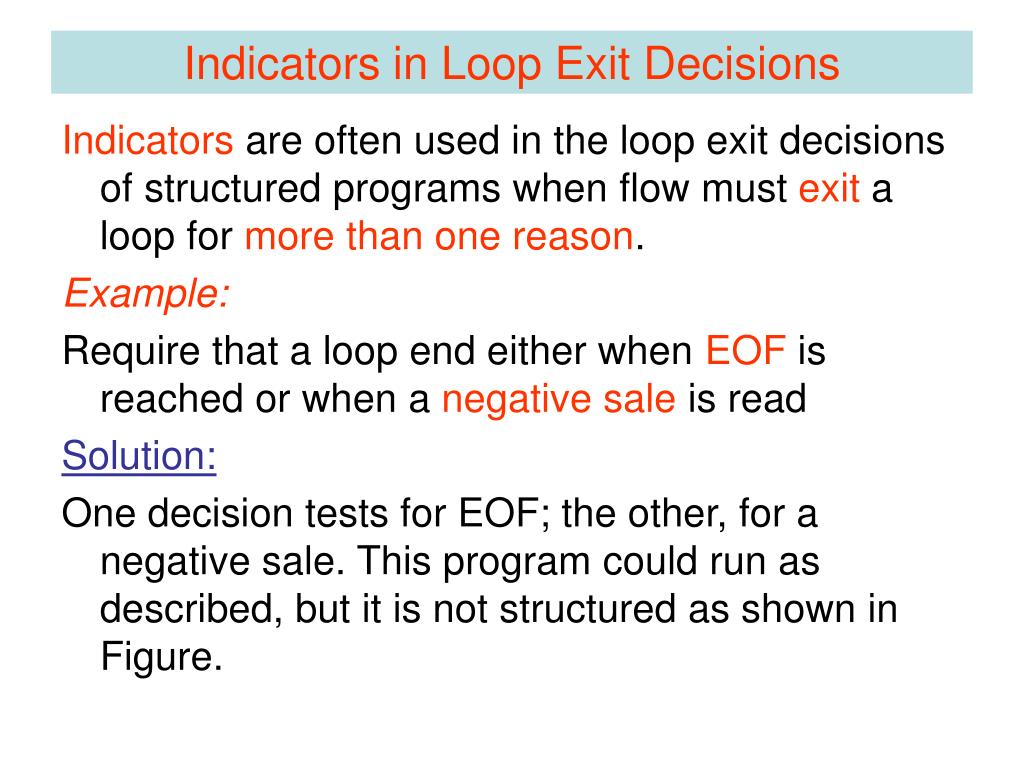 Indicators in Loop Exit Decisions

Indicators are often used in the loop exit decisions of structured programs when flow must exit a loop for more than one reason.

Example:

Require that a loop end either when EOF is reached or when a negative sale is read

Solution:

One decision tests for EOF; the other, for a negative sale. This program could run as described, but it is not structured as shown in Figure.